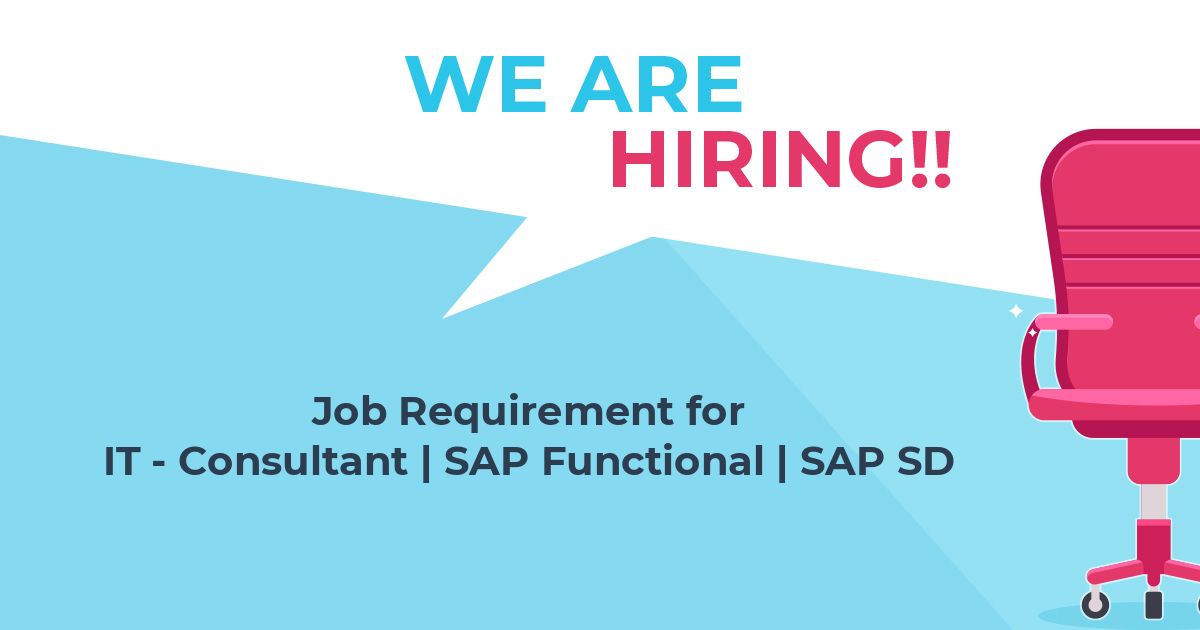 WE ARE
HIRING!!

Job Requirement for
IT - Consultant | SAP Functional | SAP SD